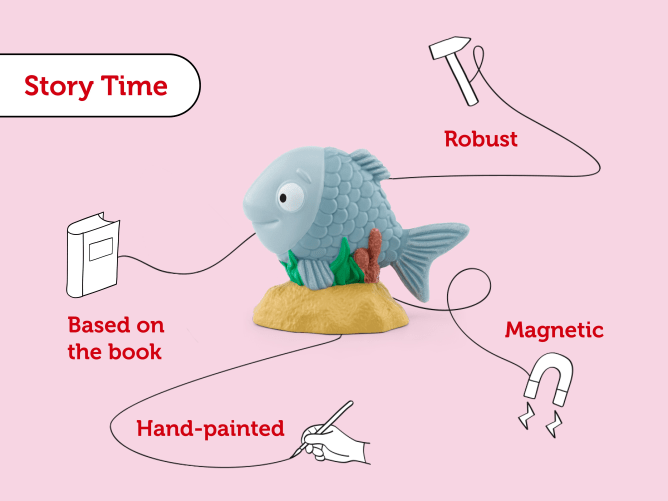 Story Time

Robust

Based on the book

Magnetic

Hand-painted